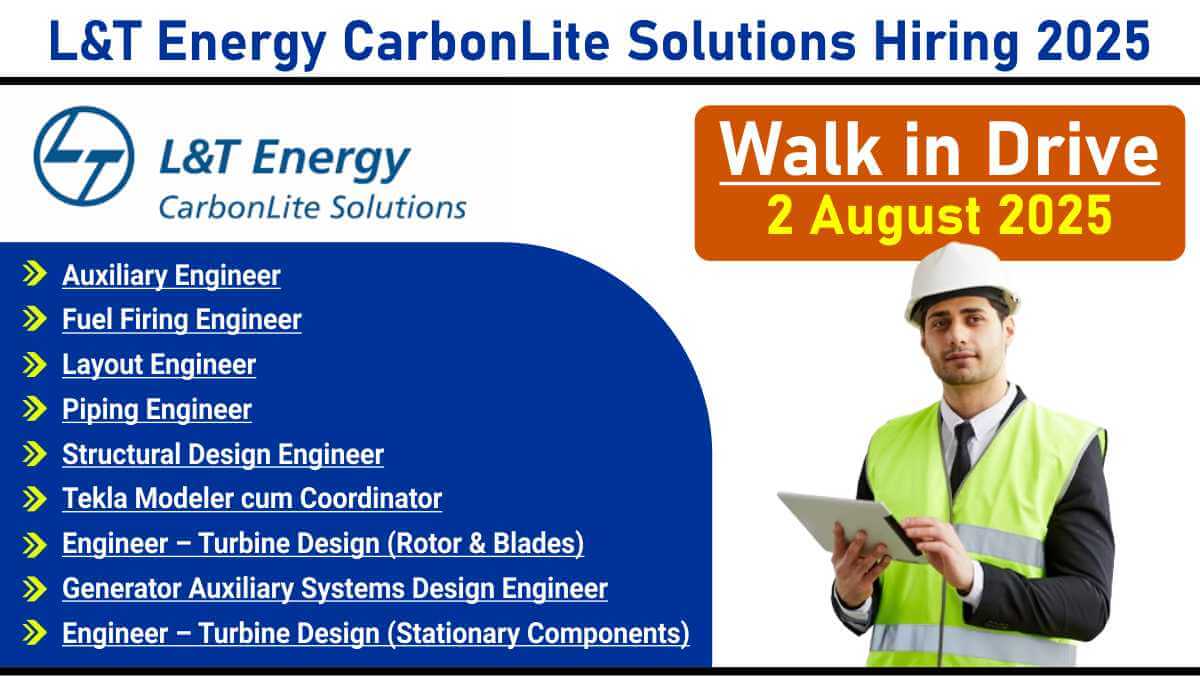 L&T Energy CarbonLite Solutions Hiring 2025

L&T Energy
CarbonLite Solutions

Walk in Drive
2 August 2025

Auxiliary Engineer
Fuel Firing Engineer
Layout Engineer
Piping Engineer
Structural Design Engineer
Tekla Modeler cum Coordinator
Engineer – Turbine Design (Rotor & Blades)
Generator Auxiliary Systems Design Engineer
Engineer – Turbine Design (Stationary Components)